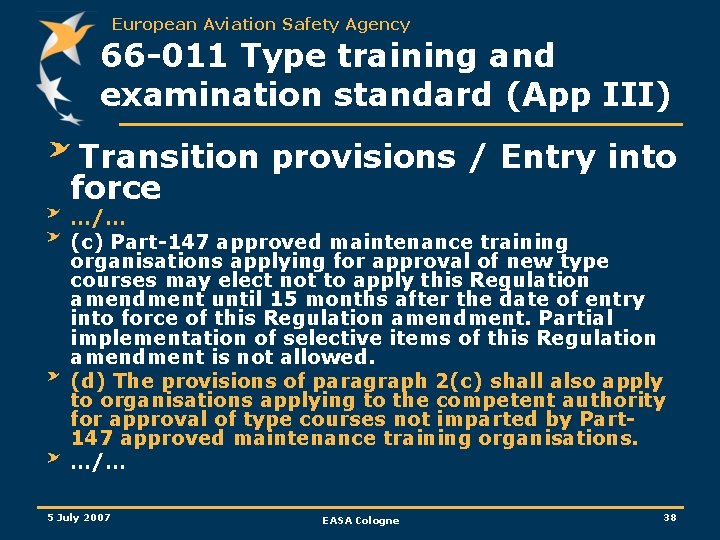 European Aviation Safety Agency

66-011 Type training and examination standard (App III)

Transition provisions / Entry into force

…/…

(c) Part-147 approved maintenance training organisations applying for approval of new type courses may elect not to apply this Regulation amendment until 15 months after the date of entry into force of this Regulation amendment. Partial implementation of selective items of this Regulation amendment is not allowed.

(d) The provisions of paragraph 2(c) shall also apply to organisations applying to the competent authority for approval of type courses not imparted by Part-147 approved maintenance training organisations.

…/…

5 July 2007

EASA Cologne

38